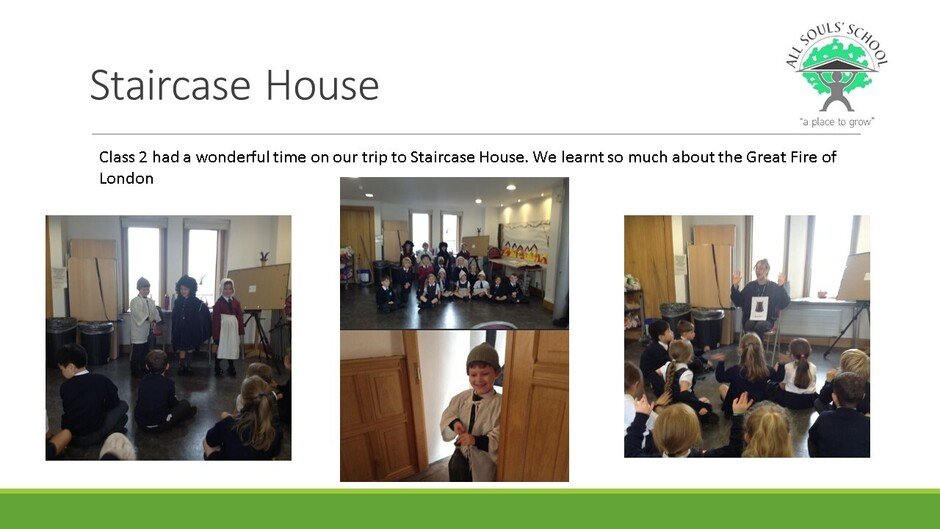 Staircase House

ALL SOULS' SCHOOL
"a place to grow"

Class 2 had a wonderful time on our trip to Staircase House. We learnt so much about the Great Fire of London